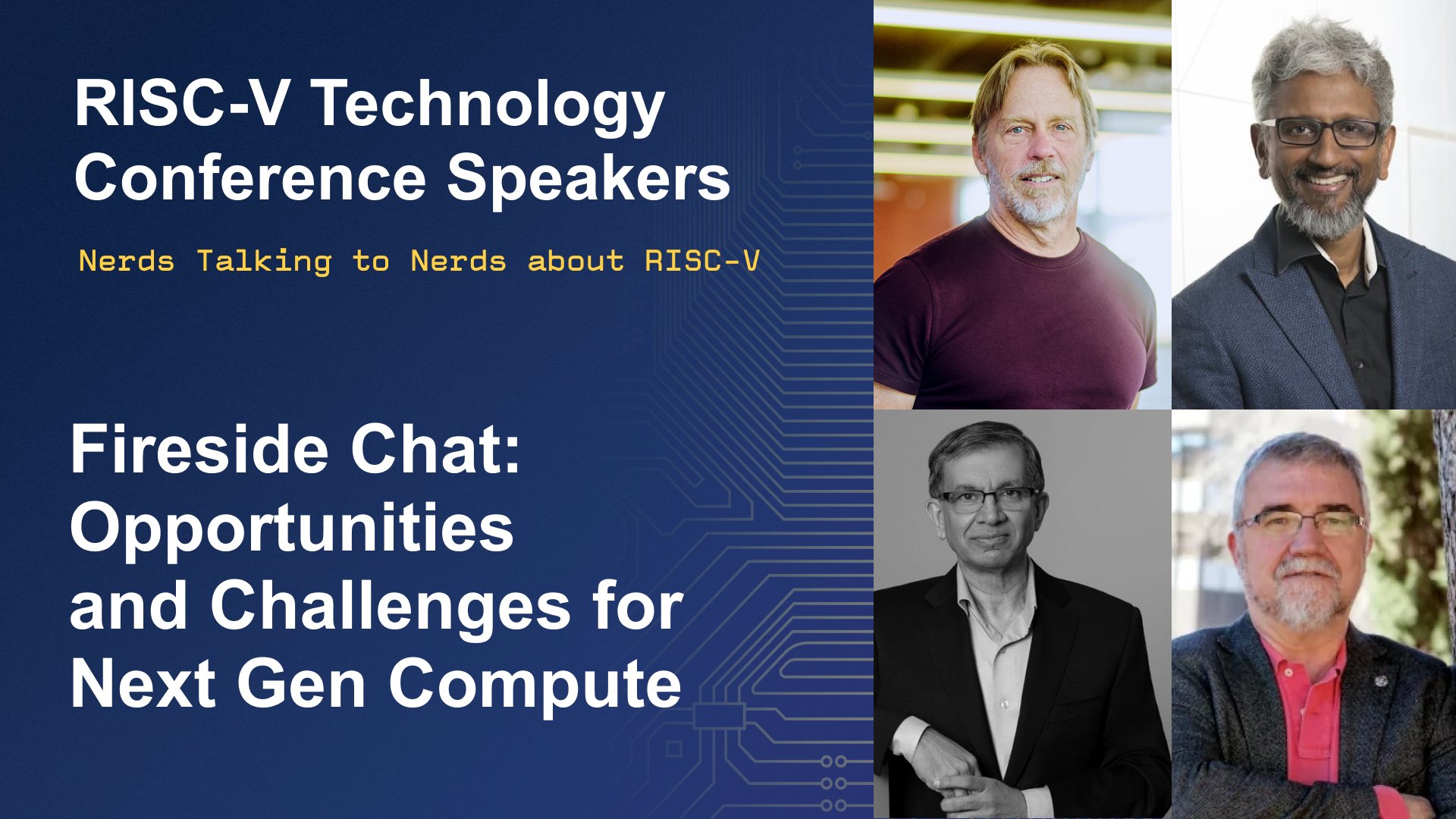 RISC-V Technology Conference Speakers

Nerds Talking to Nerds about RISC-V

Fireside Chat: Opportunities and Challenges for Next Gen Compute